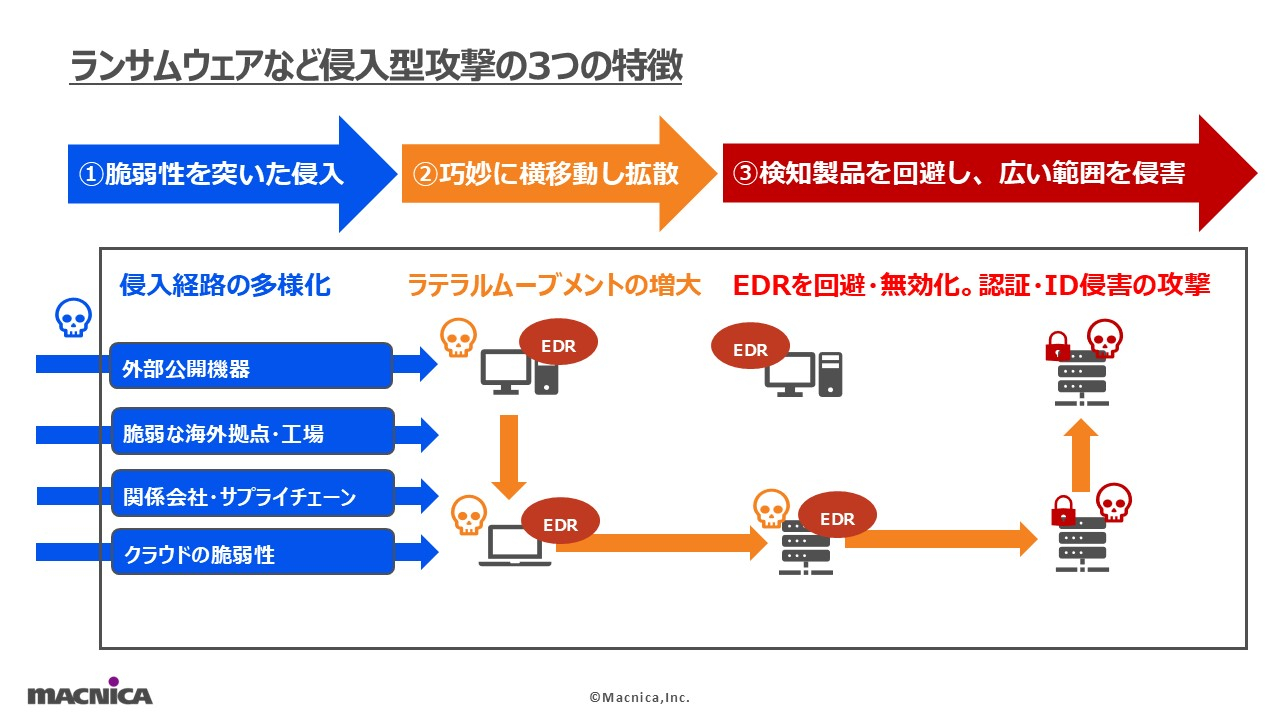 ランサムウェアなど侵入型攻撃の3つの特徴

①脆弱性を突いた侵入

②巧妙に横移動し拡散

③検知製品を回避し、広い範囲を侵害

侵入経路の多様化

ラテラルムーブメントの増大

EDRを回避・無効化。認証・ID侵害の攻撃

外部公開機器

脆弱な海外拠点・工場

関係会社・サプライチェーン

クラウドの脆弱性

EDR

EDR

EDR

EDR

MACNICA

©Macnica,Inc.